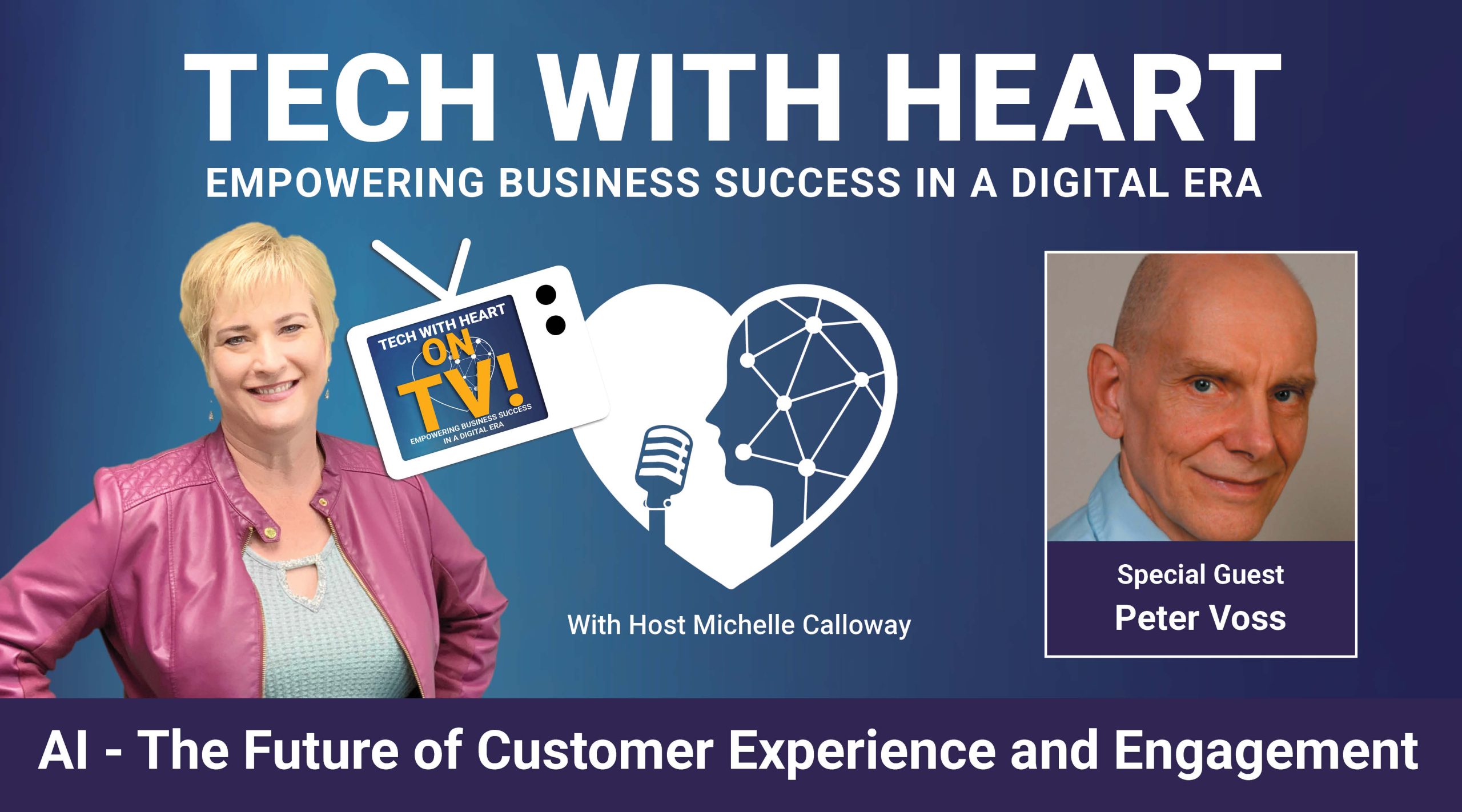 TECH WITH HEART
EMPOWERING BUSINESS SUCCESS IN A DIGITAL ERA

TECH WITH HEART
ON
TV!
EMPOWERING BUSINESS SUCCESS IN A DIGITAL ERA

With Host Michelle Calloway

Special Guest
Peter Voss

AI - The Future of Customer Experience and Engagement